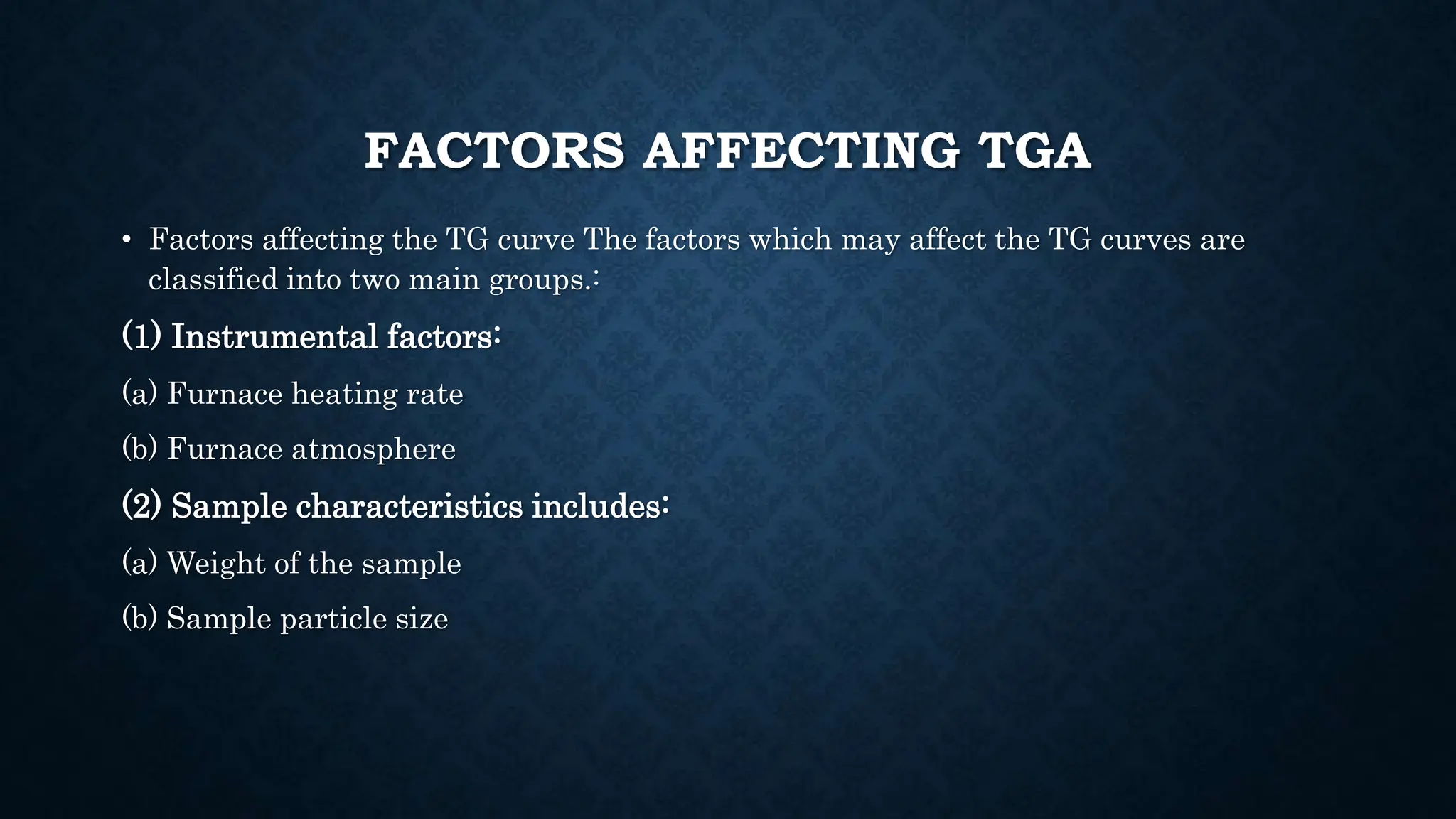 FACTORS AFFECTING TGA

• Factors affecting the TG curve The factors which may affect the TG curves are classified into two main groups.:

(1) Instrumental factors:

(a) Furnace heating rate

(b) Furnace atmosphere

(2) Sample characteristics includes:

(a) Weight of the sample

(b) Sample particle size